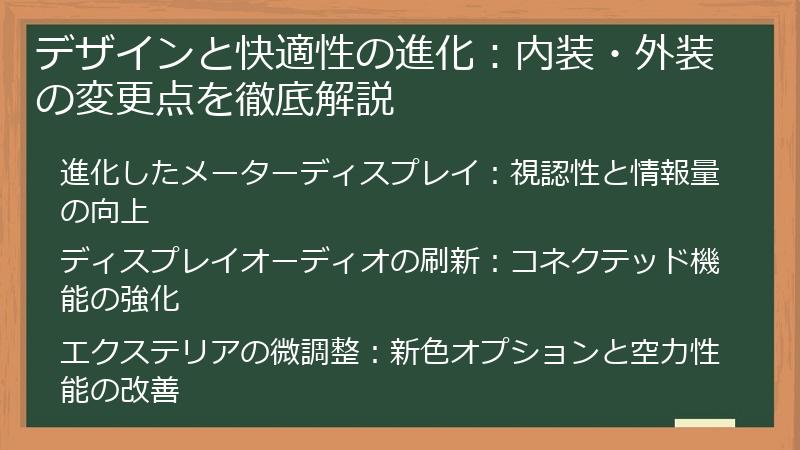 デザインと快適性の進化：内装・外装の変更点を徹底解説

進化したメーターディスプレイ：視認性と情報量の向上

ディスプレイオーディオの刷新：コネクテッド機能の強化

エクステリアの微調整：新色オプションと空力性能の改善